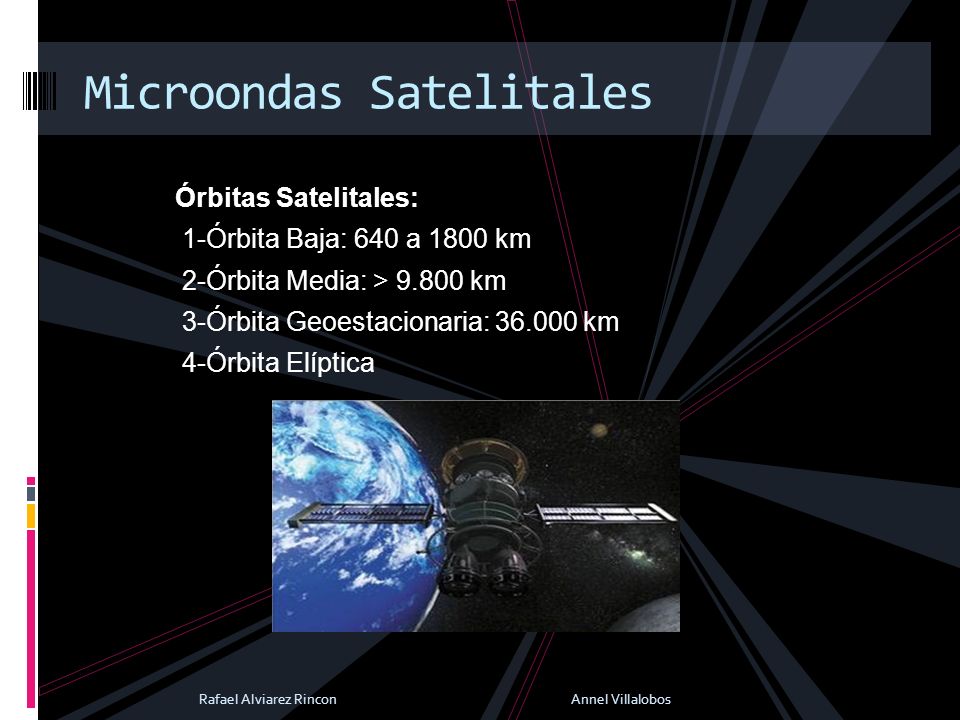 Microondas Satelitales

Órbitas Satelitales:
1-Órbita Baja: 640 a 1800 km
2-Órbita Media: > 9.800 km
3-Órbita Geoestacionaria: 36.000 km
4-Órbita Elíptica

Rafael Alviarez Rincon

Annel Villalobos